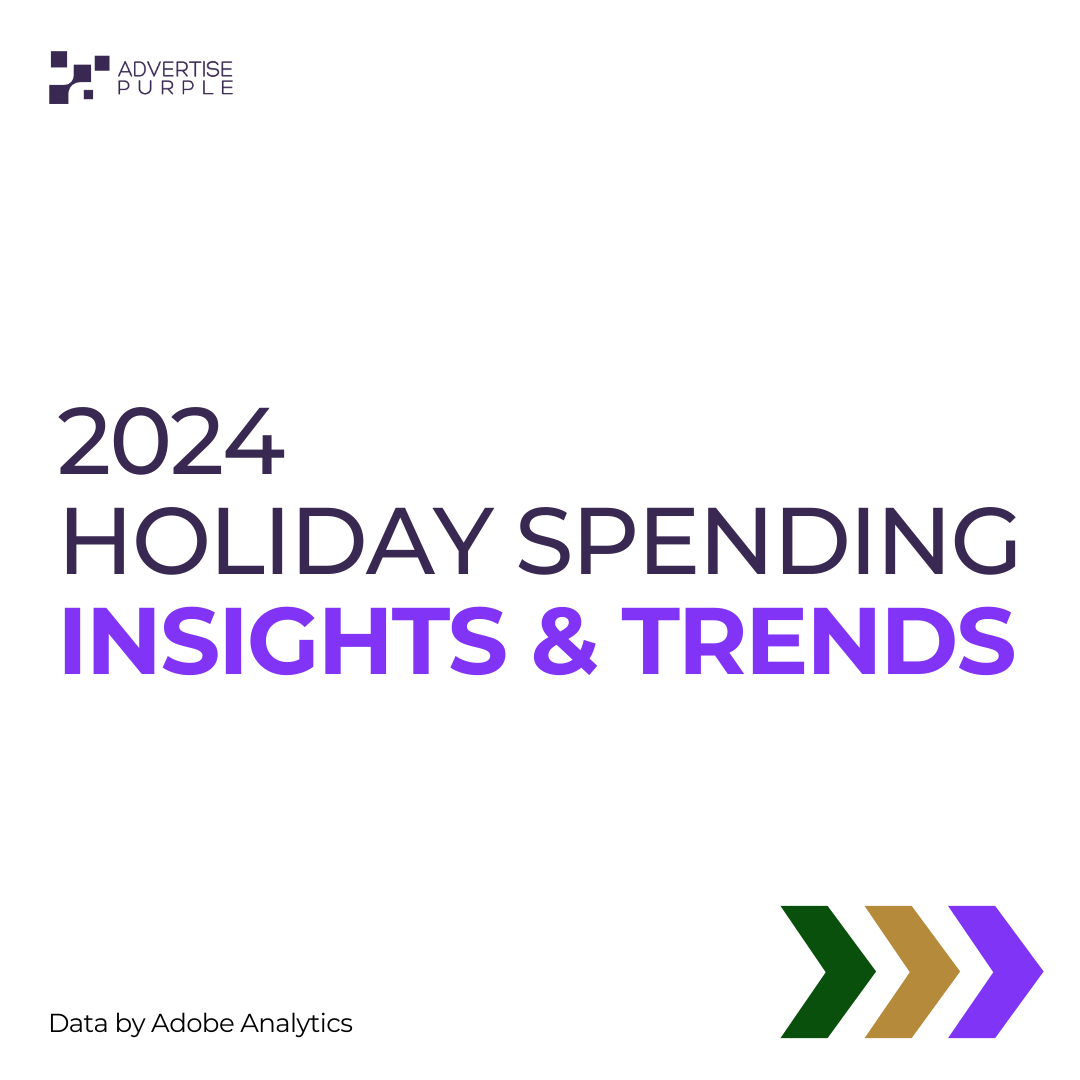 ADVERTISE PURPLE

2024
HOLIDAY SPENDING
INSIGHTS & TRENDS

Data by Adobe Analytics